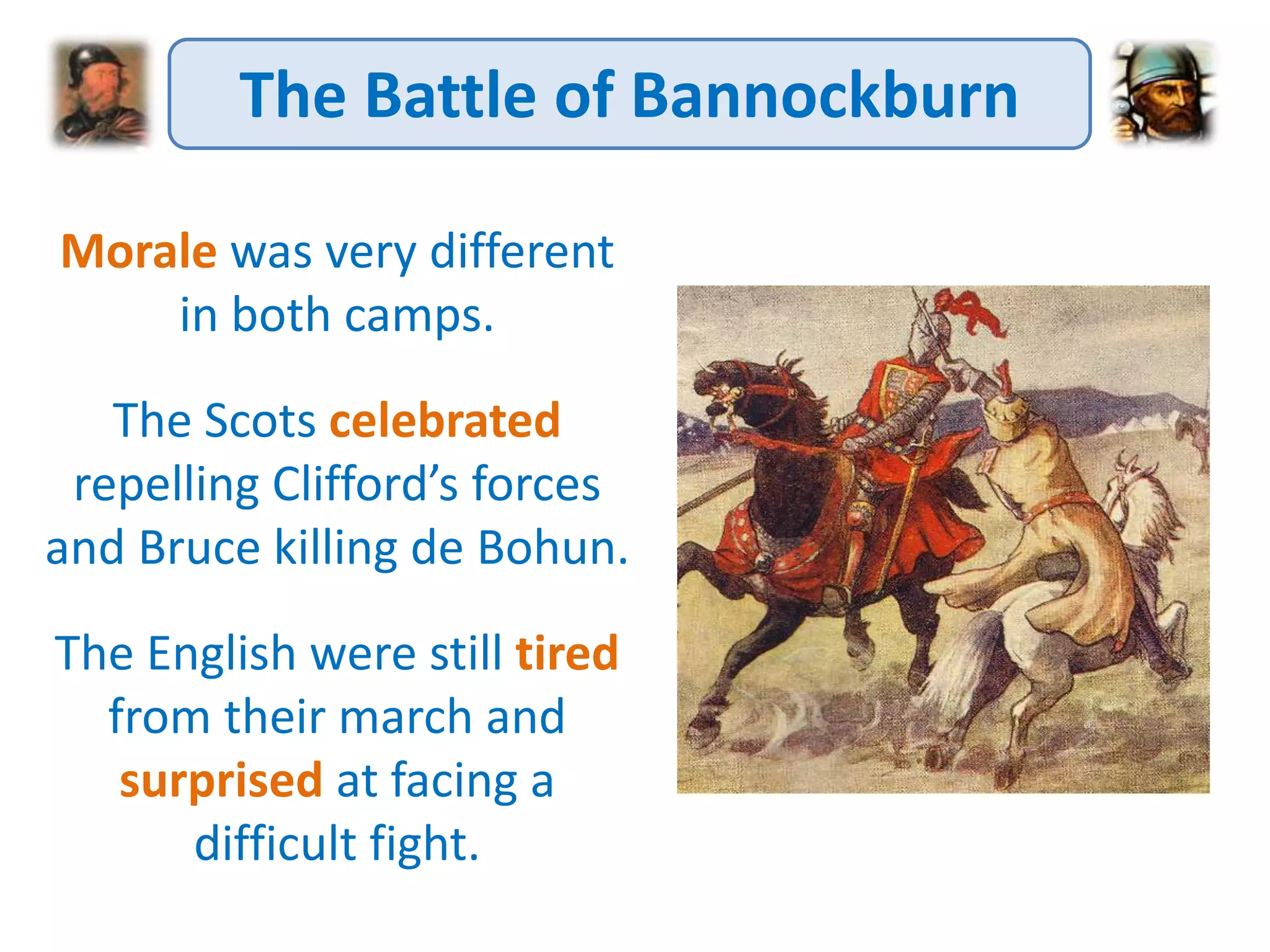 The Battle of Bannockburn

Morale was very different in both camps.

The Scots celebrated repelling Clifford's forces and Bruce killing de Bohun.

The English were still tired from their march and surprised at facing a difficult fight.